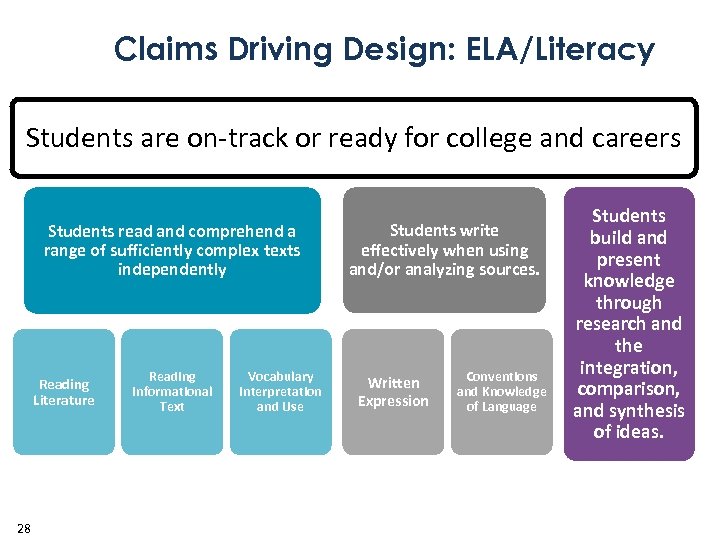 Claims Driving Design: ELA/Literacy

Students are on-track or ready for college and careers

Students read and comprehend a range of sufficiently complex texts independently

Reading Literature

Reading Informational Text

Vocabulary Interpretation and Use

Students write effectively when using and/or analyzing sources.

Written Expression

Conventions and Knowledge of Language

Students build and present knowledge through research and the integration, comparison, and synthesis of ideas.

28